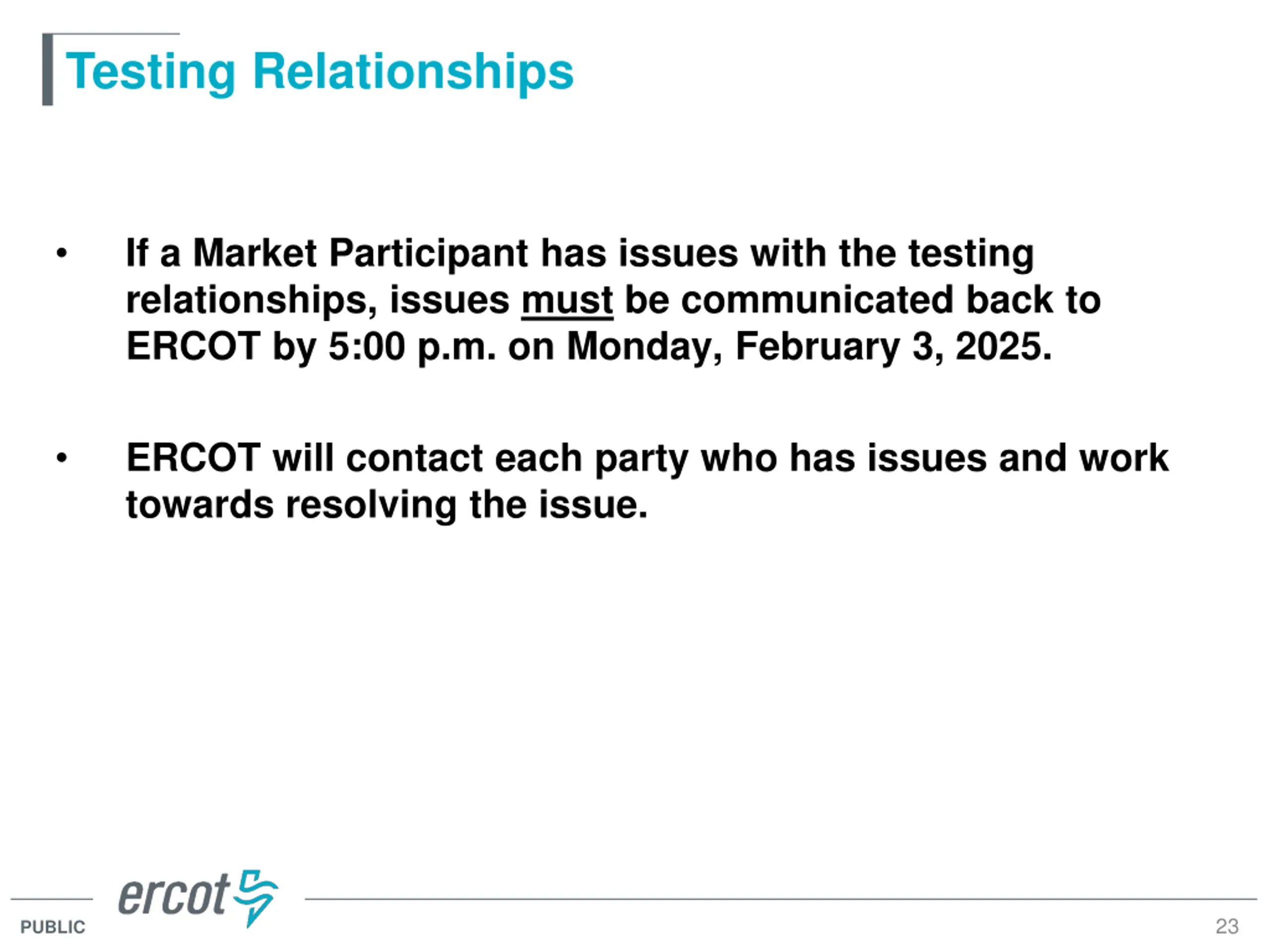 Testing Relationships

• If a Market Participant has issues with the testing relationships, issues must be communicated back to ERCOT by 5:00 p.m. on Monday, February 3, 2025.

• ERCOT will contact each party who has issues and work towards resolving the issue.

ercot

PUBLIC

23